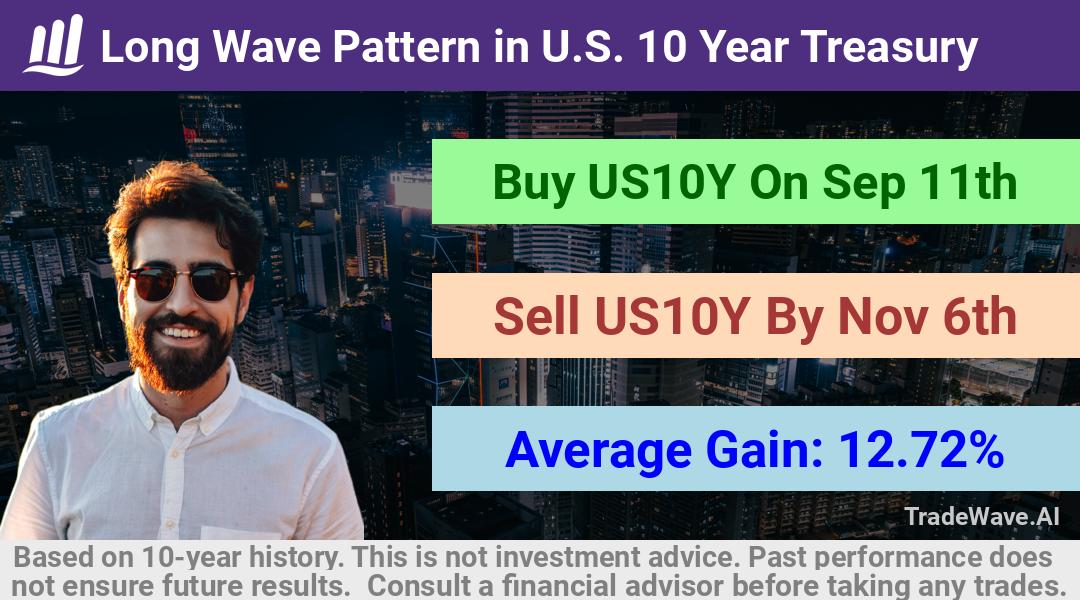 Long Wave Pattern in U.S. 10 Year Treasury

Buy US10Y On Sep 11th

Sell US10Y By Nov 6th

Average Gain: 12.72%

TradeWave.AI

Based on 10-year history. This is not investment advice. Past performance does not ensure future results. Consult a financial advisor before taking any trades.